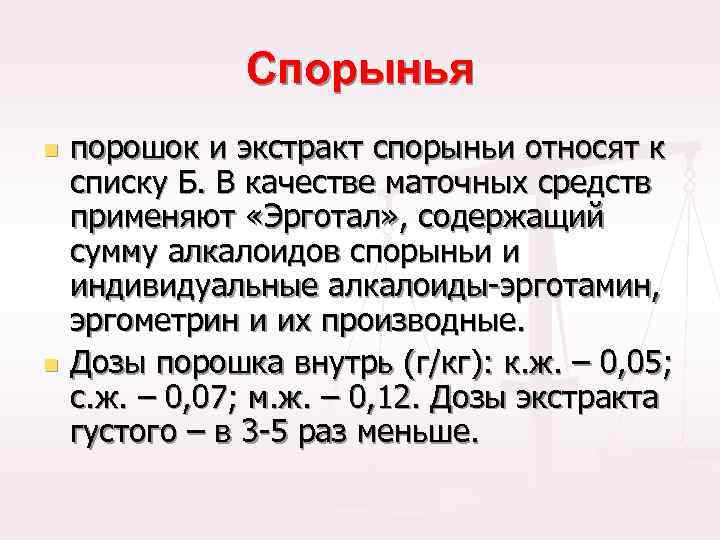 Спорынья

порошок и экстракт спорыньи относят к списку Б. В качестве маточных средств применяют «Эрготал», содержащий сумму алкалоидов спорыньи и индивидуальные алкалоиды-эрготамин, эргометрин и их производные.

Дозы порошка внутрь (г/кг): к.ж. – 0,05; с.ж. – 0,07; м.ж. – 0,12. Дозы экстракта густого – в 3-5 раз меньше.